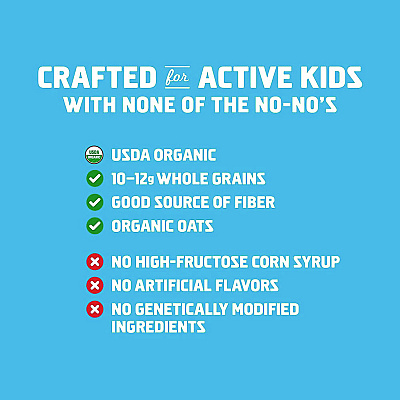 CRAFTED for ACTIVE KIDS
WITH NONE OF THE NO-NO'S

USDA ORGANIC

USDA ORGANIC
10–12g WHOLE GRAINS
GOOD SOURCE OF FIBER
ORGANIC OATS

NO HIGH-FRUCTOSE CORN SYRUP
NO ARTIFICIAL FLAVORS
NO GENETICALLY MODIFIED INGREDIENTS